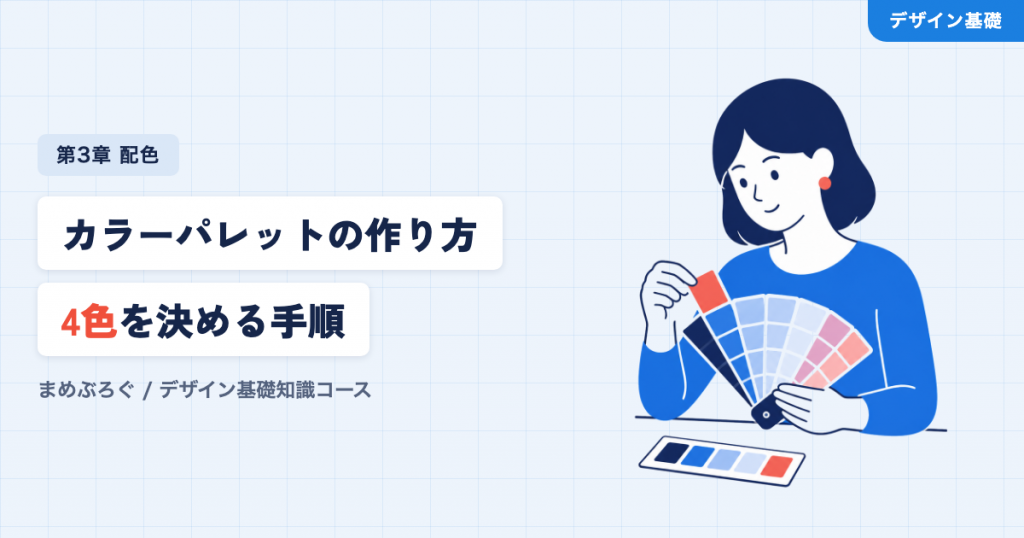 デザイン基礎

第3章 配色

カラーパレットの作り方

4色を決める手順

まめぶろぐ / デザイン基礎知識コース